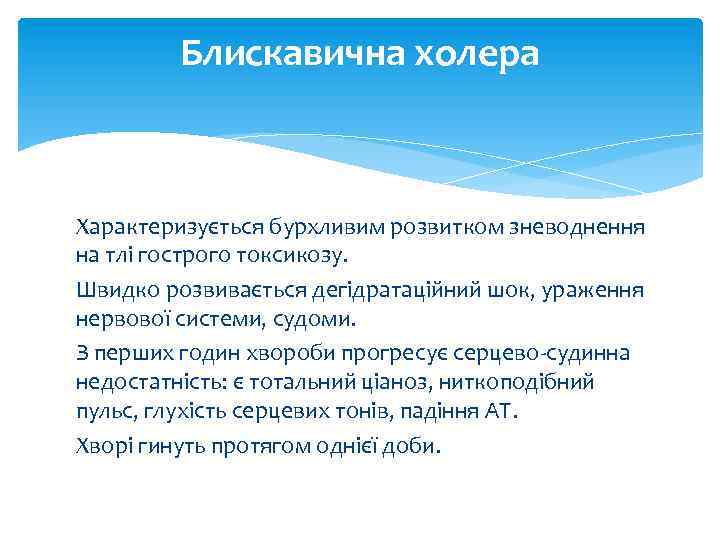 Блискавична холера

Характеризується бурхливим розвитком зневоднення на тлі гострого токсикозу.

Швидко розвивається дегідратаційний шок, ураження нервової системи, судоми.

З перших годин хвороби прогресує серцево-судинна недостатність: є тотальний ціаноз, ниткоподібний пульс, глухість серцевих тонів, падіння АТ.

Хворі гинуть протягом однієї доби.